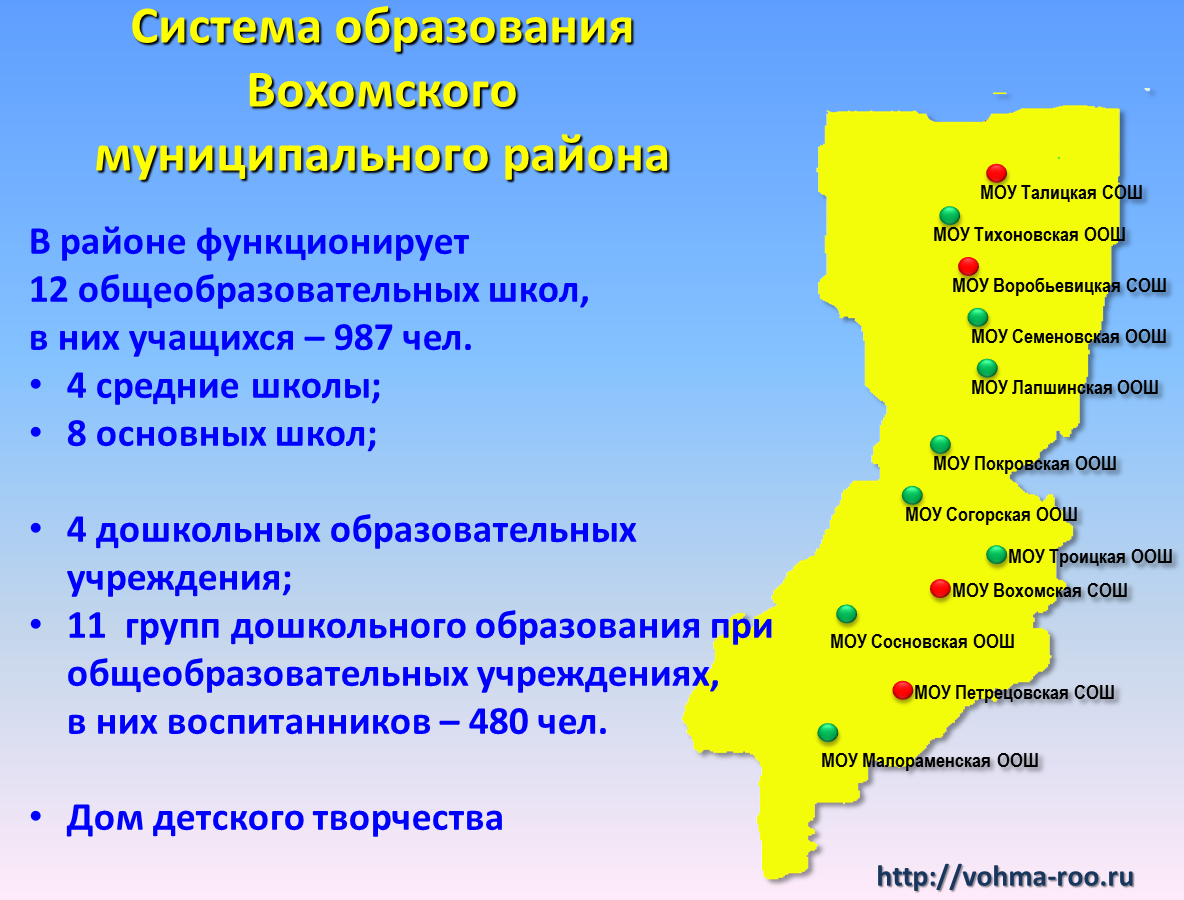 Система образования Вохомского муниципального района

В районе функционирует 12 общеобразовательных школ, в них учащихся – 987 чел.
• 4 средние школы;
• 8 основных школ;

• 4 дошкольных образовательных учреждения;
• 11 групп дошкольного образования при общеобразовательных учреждениях, в них воспитанников – 480 чел.

• Дом детского творчества

МОУ Талицкая СОШ
МОУ Тихоновская ООШ
МОУ Воробьевицкая СОШ
МОУ Семеновская ООШ
МОУ Лапшинская ООШ
МОУ Покровская ООШ
МОУ Согорская ООШ
МОУ Троицкая ООШ
МОУ Вохомская СОШ
МОУ Сосновская ООШ
МОУ Петрецовская СОШ
МОУ Малораменская ООШ

http://vohma-roo.ru